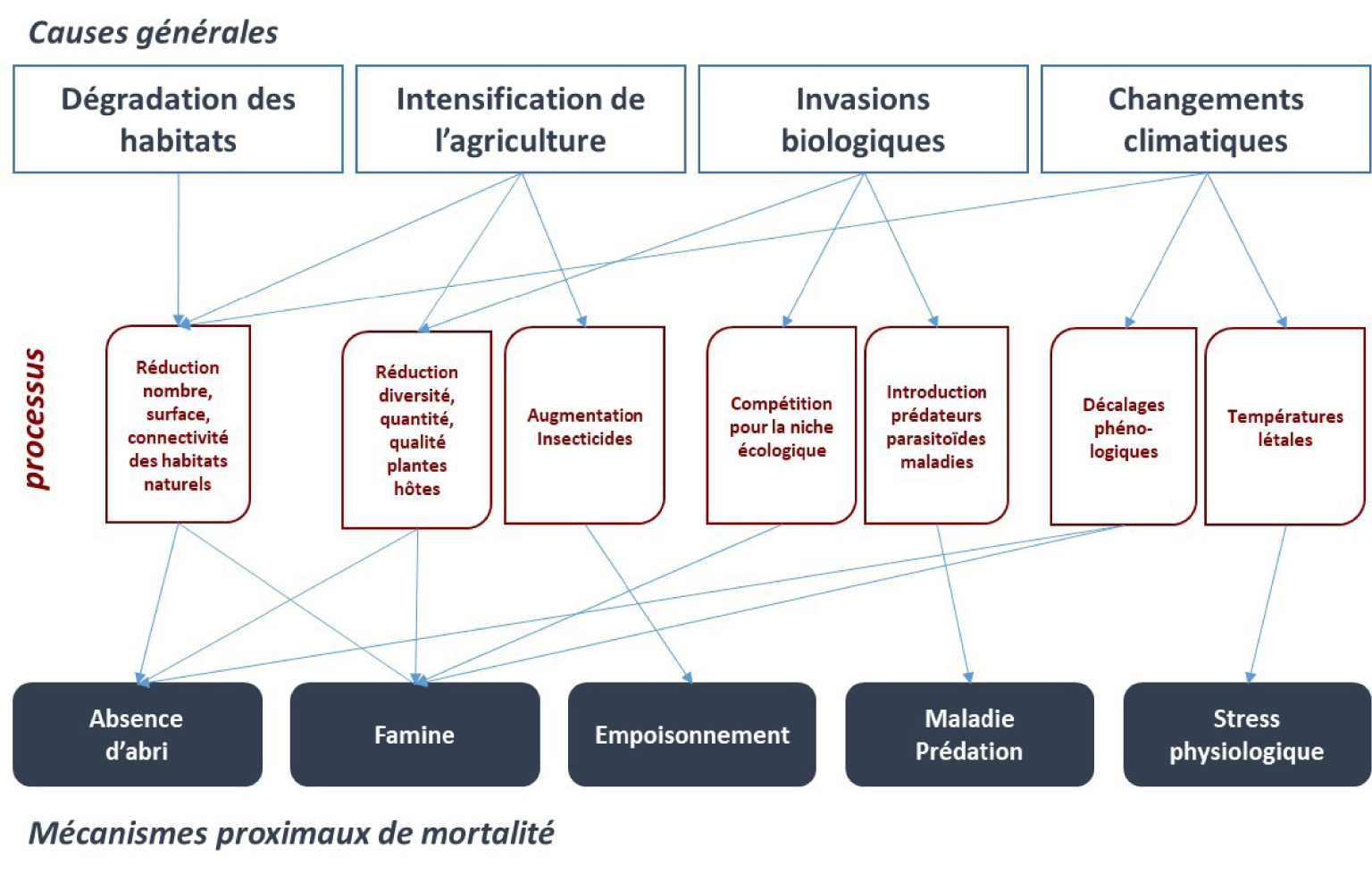 Causes générales

Dégradation des habitats

Intensification de l'agriculture

Invasions biologiques

Changements climatiques

processus

Réduction nombre, surface, connectivité des habitats naturels

Réduction diversité, quantité, qualité plantes hôtes

Augmentation Insecticides

Compétition pour la niche écologique

Introduction prédateurs parasitoïdes maladies

Décalages phéno-logiques

Températures létales

Absence d'abri

Famine

Empoisonnement

Maladie Prédation

Stress physiologique

Mécanismes proximaux de mortalité